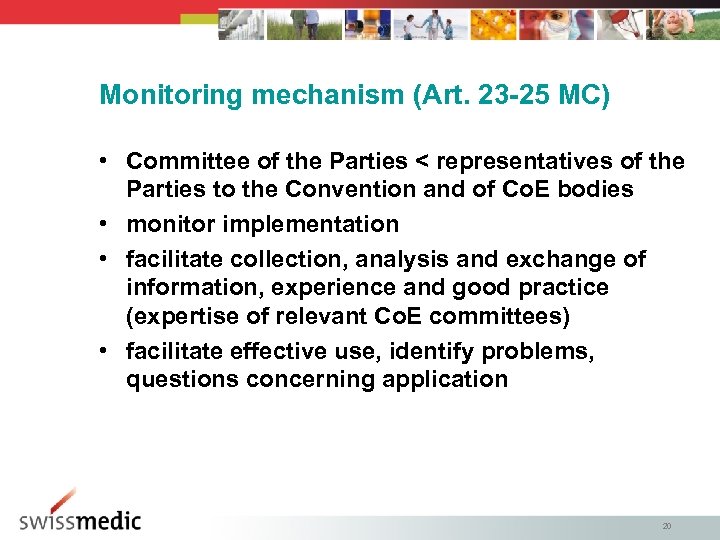 Monitoring mechanism (Art. 23-25 MC)

• Committee of the Parties < representatives of the Parties to the Convention and of CoE bodies
• monitor implementation
• facilitate collection, analysis and exchange of information, experience and good practice (expertise of relevant CoE committees)
• facilitate effective use, identify problems, questions concerning application

swissmedic

20